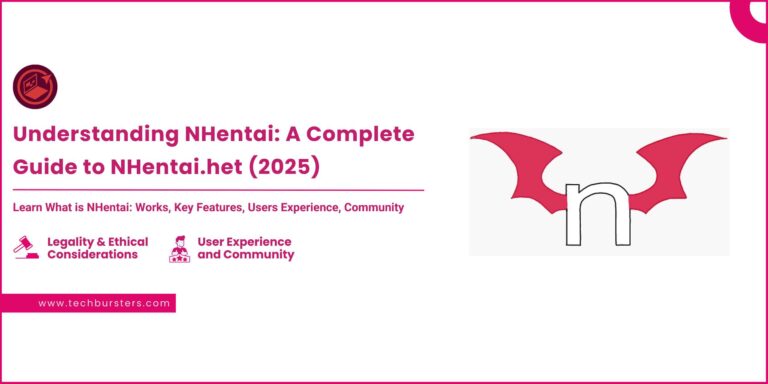 Understanding NHentai: A Complete Guide to NHentai.het (2025)

Learn What is NHentai: Works, Key Features, Users Experience, Community

Legality & Ethical Considerations

User Experience and Community

www.techbursters.com

n